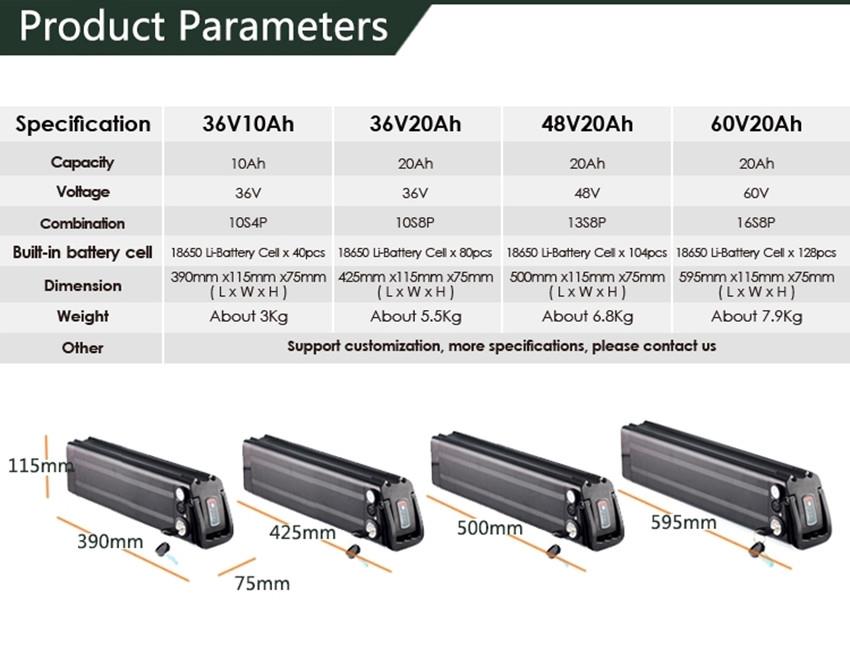 Product Parameters

| Specification | 36V10Ah | 36V20Ah | 48V20Ah | 60V20Ah |
|---|---|---|---|---|
| Capacity | 10Ah | 20Ah | 20Ah | 20Ah |
| Voltage | 36V | 36V | 48V | 60V |
| Combination | 10S4P | 10S8P | 13S8P | 16S8P |
| Built-in battery cell | 18650 Li-Battery Cell x 40pcs | 18650 Li-Battery Cell x 80pcs | 18650 Li-Battery Cell x 104pcs | 18650 Li-Battery Cell x 128pcs |
| Dimension | 390mm x115mm x75mm ( L x W x H ) | 425mm x115mm x75mm ( L x W x H ) | 500mm x115mm x75mm ( L x W x H ) | 595mm x115mm x75mm ( L x W x H ) |
| Weight | About 3Kg | About 5.5Kg | About 6.8Kg | About 7.9Kg |
| Other | Support customization, more specifications, please contact us | | | |

115mm
390mm
75mm
425mm
500mm
595mm